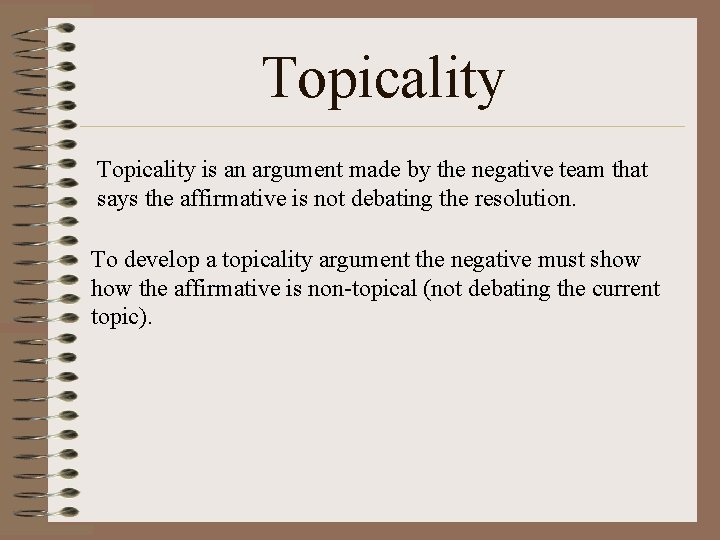 Topicality

Topicality is an argument made by the negative team that says the affirmative is not debating the resolution.

To develop a topicality argument the negative must show how the affirmative is non-topical (not debating the current topic).